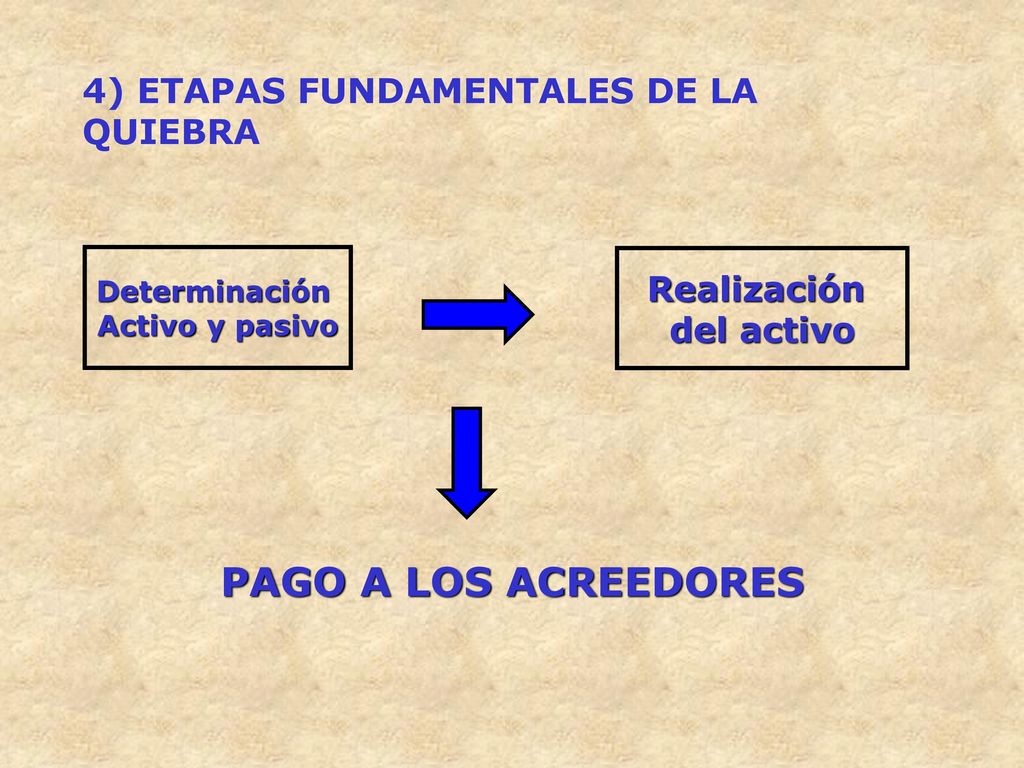 4) ETAPAS FUNDAMENTALES DE LA QUIEBRA

Determinación
Activo y pasivo

Realización
del activo

PAGO A LOS ACREEDORES